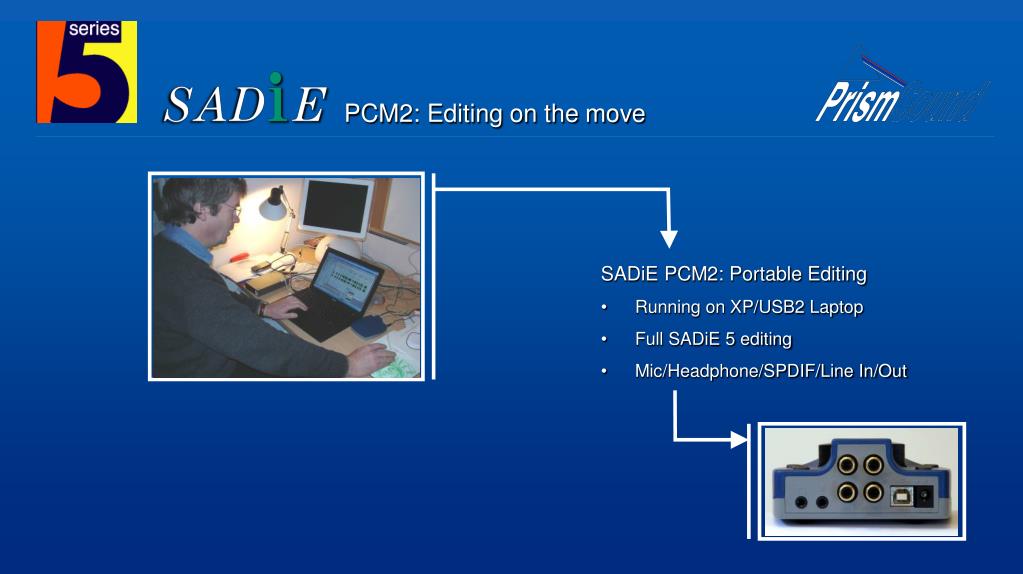 series 5

SADiE PCM2: Editing on the move

Prism Sound

SADiE PCM2: Portable Editing

• Running on XP/USB2 Laptop

• Full SADiE 5 editing

• Mic/Headphone/SPDIF/Line In/Out